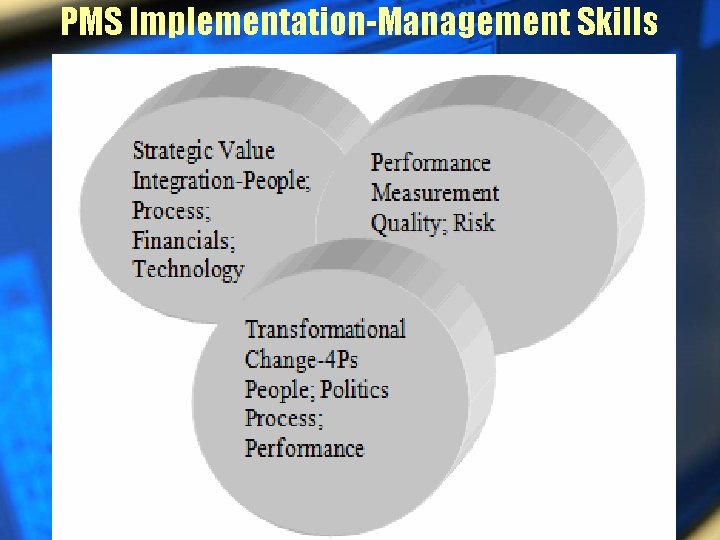 PMS Implementation-Management Skills

Strategic Value Integration-People; Process; Financials; Technology

Performance Measurement Quality; Risk

Transformational Change-4Ps People; Politics Process; Performance